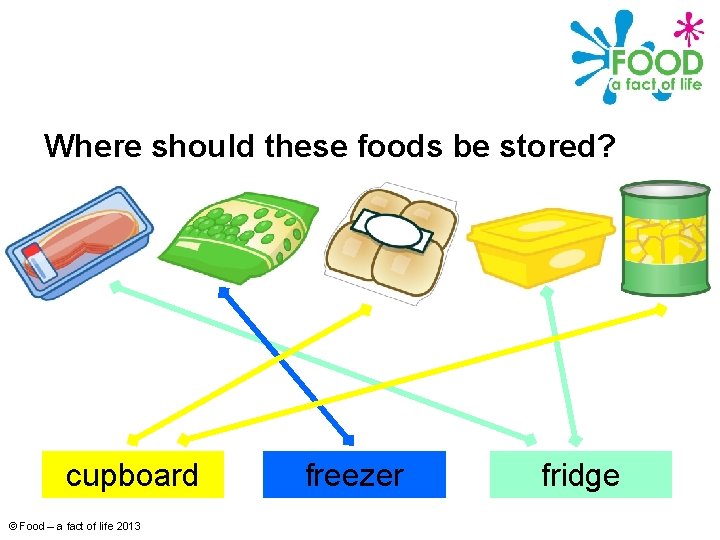 FOOD
a fact of life

Where should these foods be stored?

cupboard

freezer

fridge

© Food – a fact of life 2013